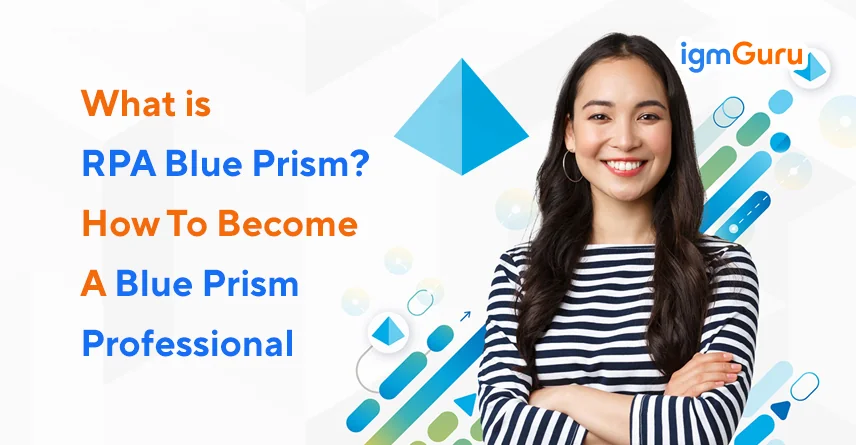 igmGuru

What is
RPA Blue Prism?
How To Become
A Blue Prism
Professional